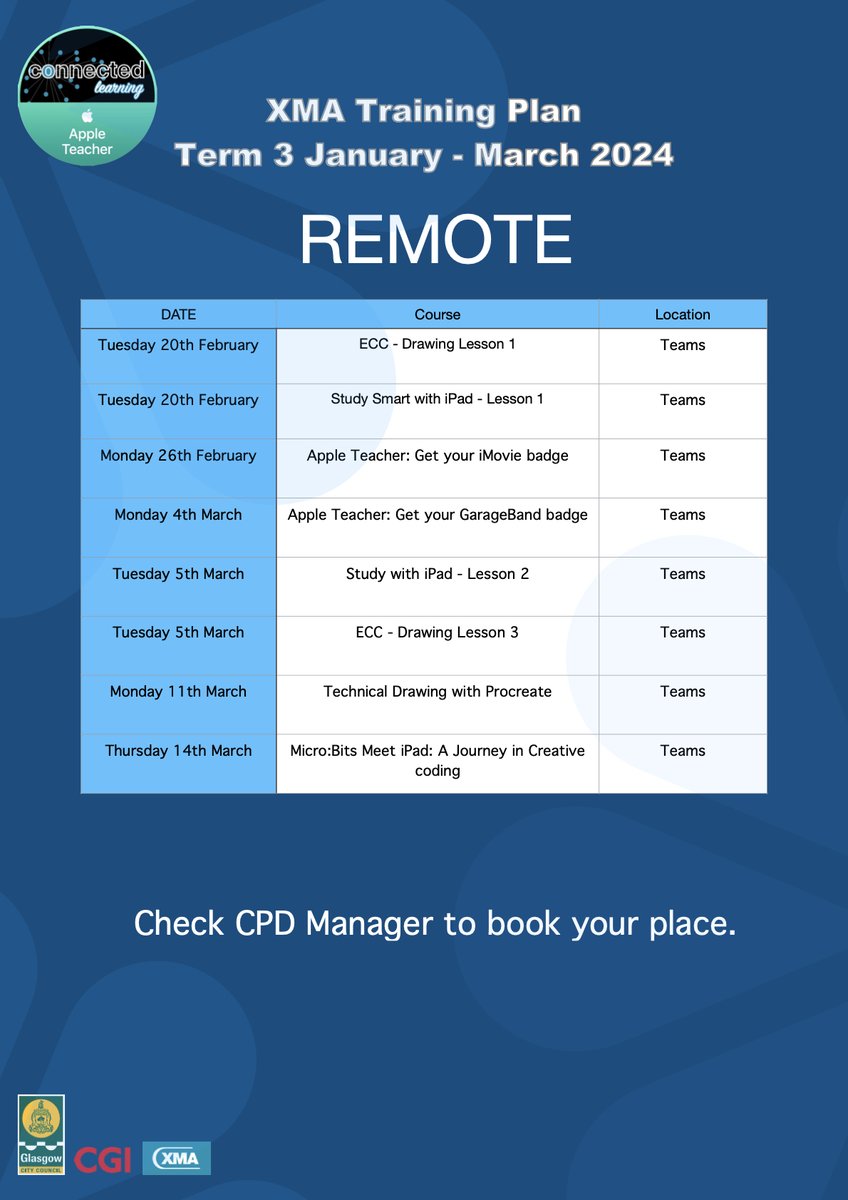 connected learning
Apple Teacher

XMA Training Plan
Term 3 January - March 2024

REMOTE

| DATE | Course | Location |
|---|---|---|
| Tuesday 20th February | ECC - Drawing Lesson 1 | Teams |
| Tuesday 20th February | Study Smart with iPad - Lesson 1 | Teams |
| Monday 26th February | Apple Teacher: Get your iMovie badge | Teams |
| Monday 4th March | Apple Teacher: Get your GarageBand badge | Teams |
| Tuesday 5th March | Study with iPad - Lesson 2 | Teams |
| Tuesday 5th March | ECC - Drawing Lesson 3 | Teams |
| Monday 11th March | Technical Drawing with Procreate | Teams |
| Thursday 14th March | Micro:Bits Meet iPad: A Journey in Creative coding | Teams |

Check CPD Manager to book your place.

Glasgow CITY COUNCIL
CGI
XMA